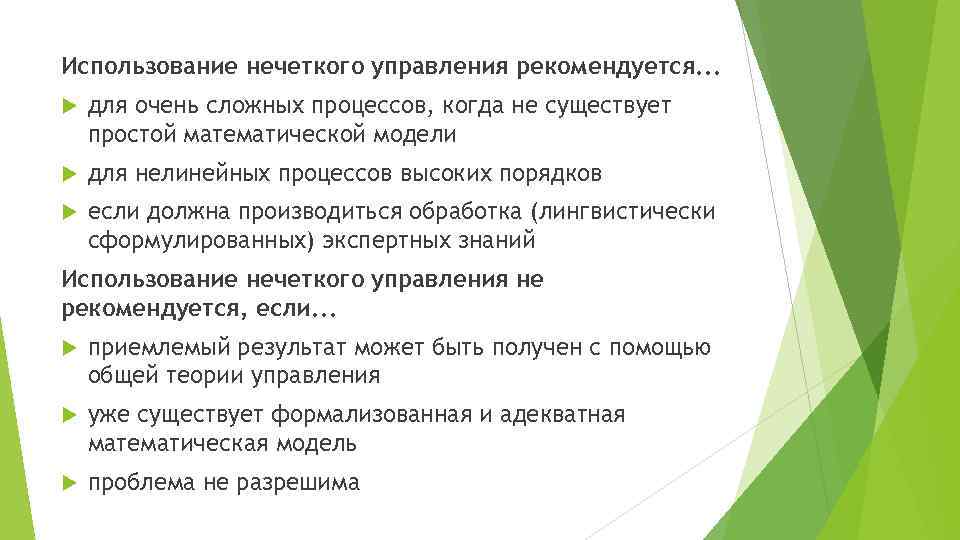 Использование нечеткого управления рекомендуется...

для очень сложных процессов, когда не существует простой математической модели

для нелинейных процессов высоких порядков

если должна производиться обработка (лингвистически сформулированных) экспертных знаний

Использование нечеткого управления не рекомендуется, если...

приемлемый результат может быть получен с помощью общей теории управления

уже существует формализованная и адекватная математическая модель

проблема не разрешима